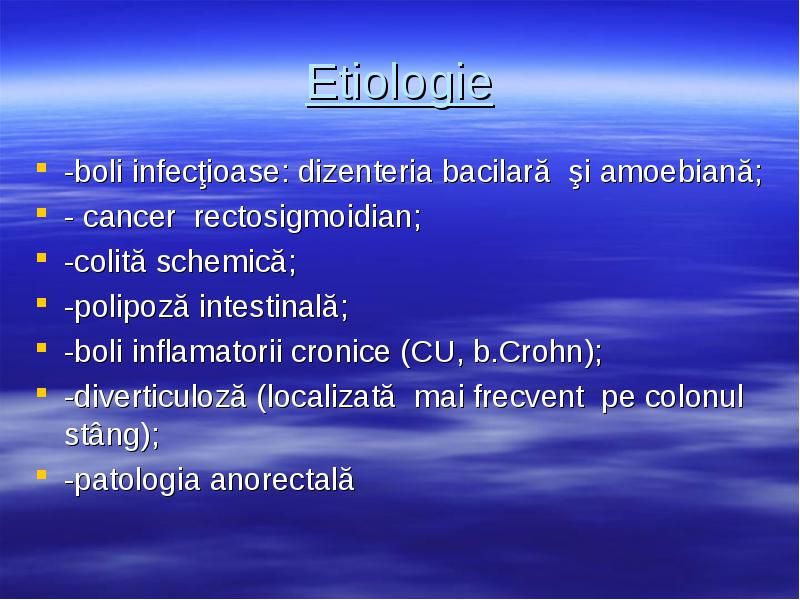 Etiologie

- -boli infecţioase: dizenteria bacilară şi amoebiană;
- - cancer rectosigmoidian;
- -colită schemică;
- -polipoză intestinală;
- -boli inflamatorii cronice (CU, b.Crohn);
- -diverticuloză (localizată mai frecvent pe colonul stâng);
- -patologia anorectală